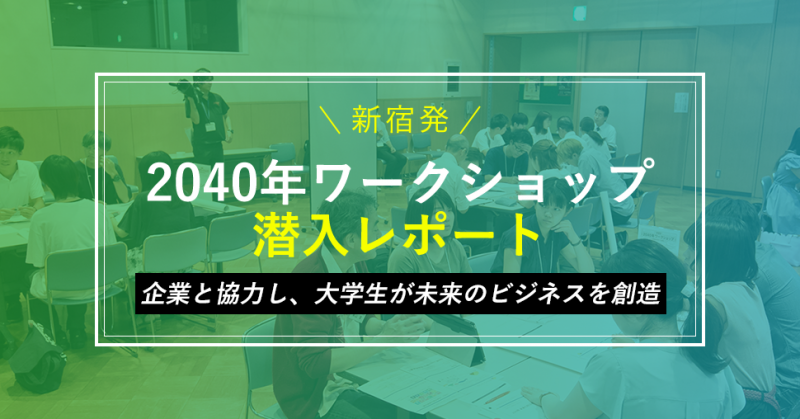 ＼ 新宿発 ／

2040年ワークショップ
潜入レポート

企業と協力し、大学生が未来のビジネスを創造